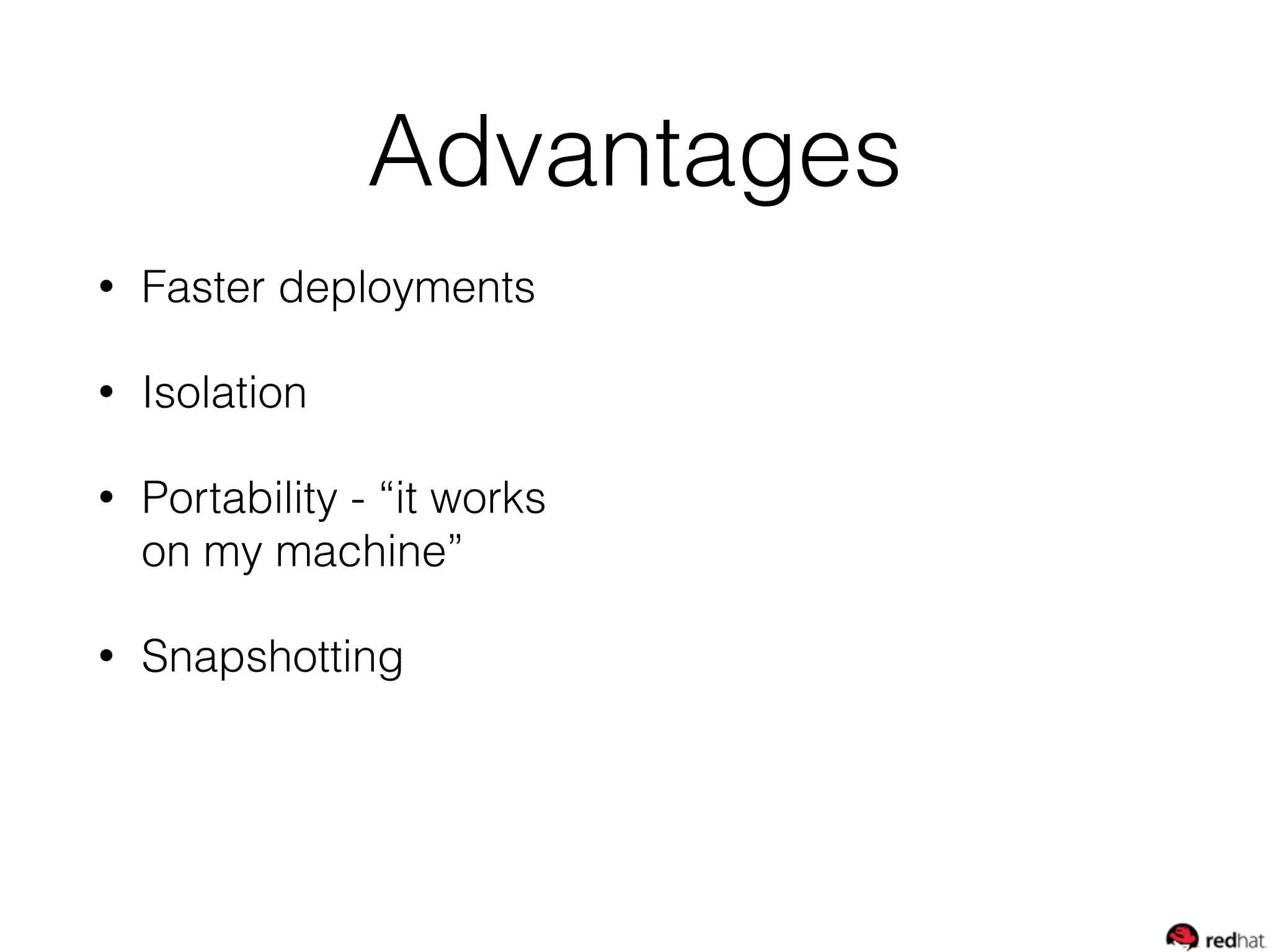 Advantages

• Faster deployments

• Isolation

• Portability - “it works on my machine”

• Snapshotting

redhat.